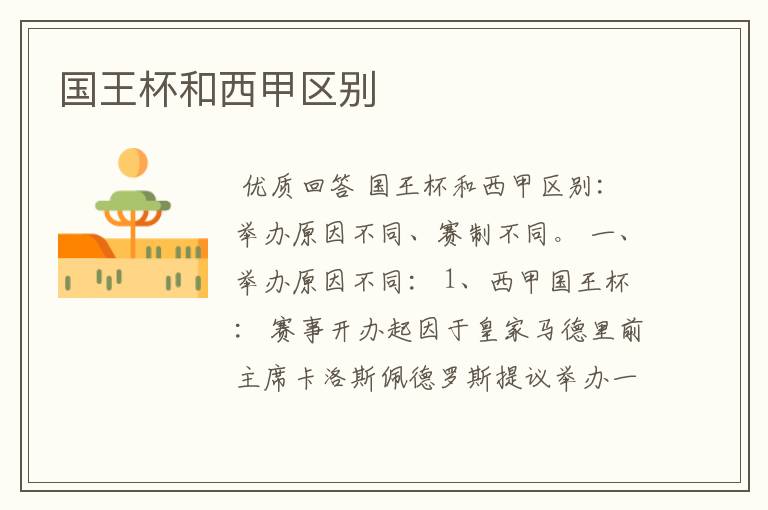 国王杯和西甲区别

优质回答 国王杯和西甲区别：举办原因不同、赛制不同。 一、举办原因不同： 1、西甲国王杯： 赛事开办起因于皇家马德里前主席卡洛斯佩德罗斯提议举办一